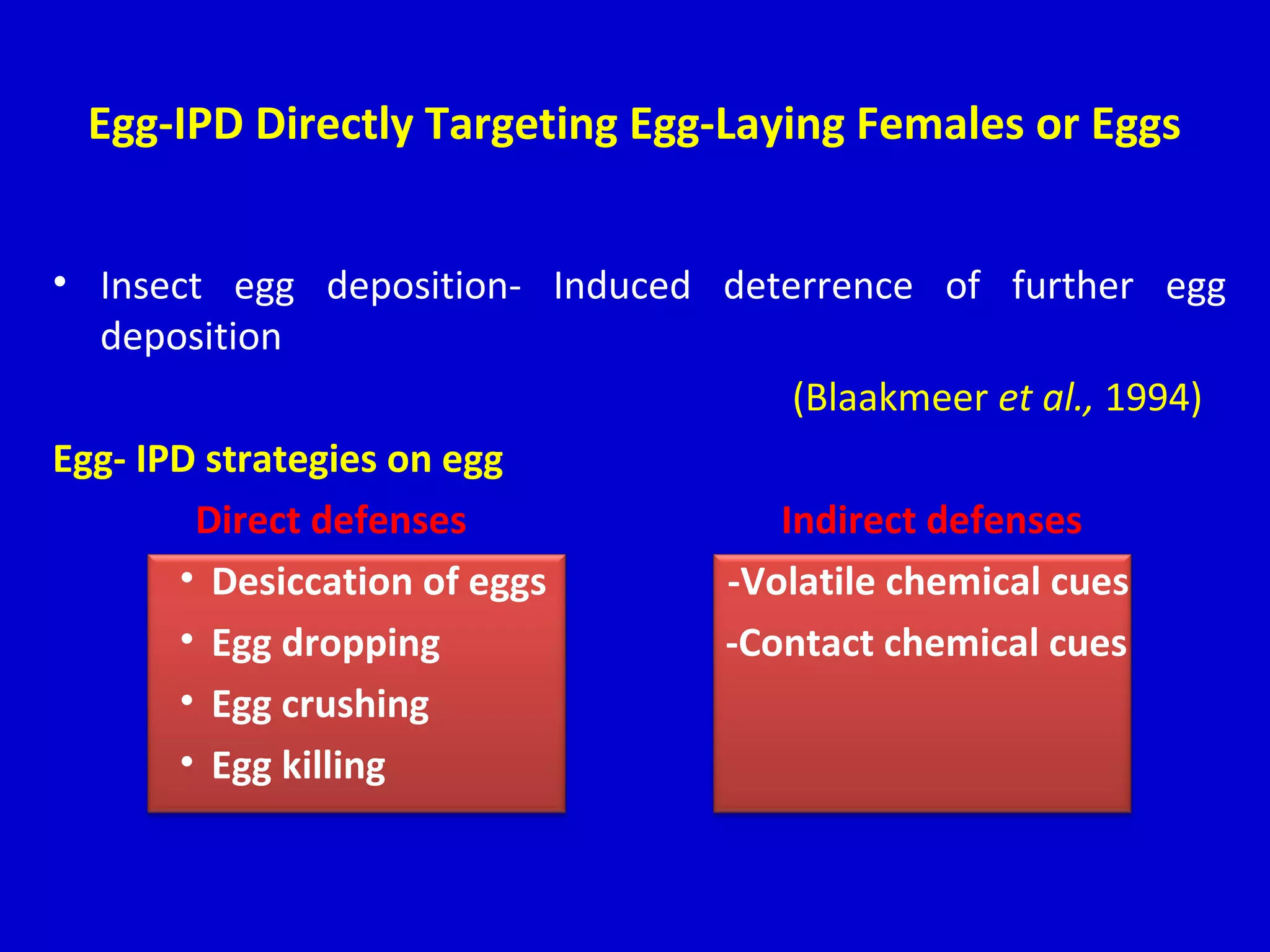 Egg-IPD Directly Targeting Egg-Laying Females or Eggs

• Insect egg deposition- Induced deterrence of further egg deposition

(Blaakmeer et al., 1994)

Egg- IPD strategies on egg

Direct defenses

• Desiccation of eggs
• Egg dropping
• Egg crushing
• Egg killing

Indirect defenses

-Volatile chemical cues
-Contact chemical cues